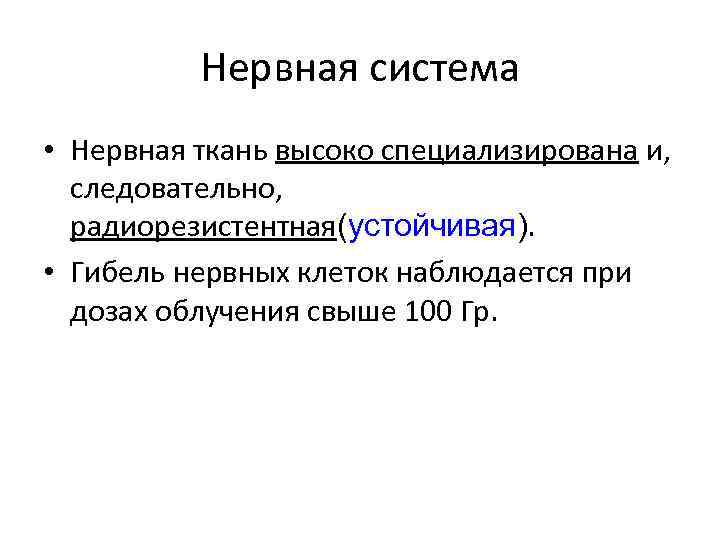 Нервная система

• Нервная ткань высоко специализирована и, следовательно, радиорезистентная(устойчивая).

• Гибель нервных клеток наблюдается при дозах облучения свыше 100 Гр.